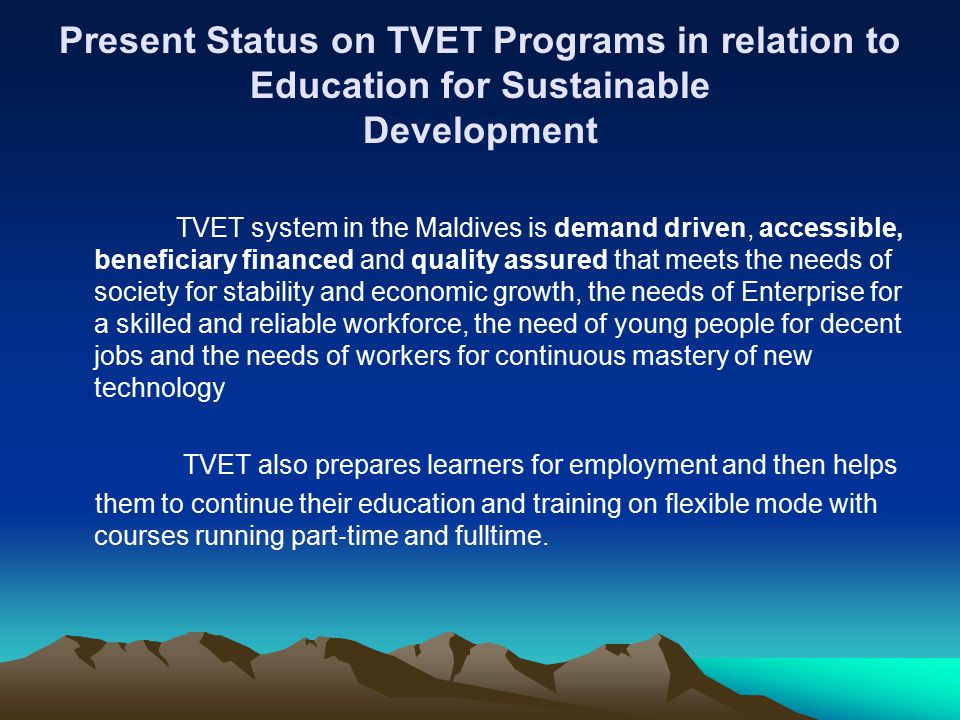 Present Status on TVET Programs in relation to Education for Sustainable Development

TVET system in the Maldives is demand driven, accessible, beneficiary financed and quality assured that meets the needs of society for stability and economic growth, the needs of Enterprise for a skilled and reliable workforce, the need of young people for decent jobs and the needs of workers for continuous mastery of new technology

TVET also prepares learners for employment and then helps them to continue their education and training on flexible mode with courses running part-time and fulltime.